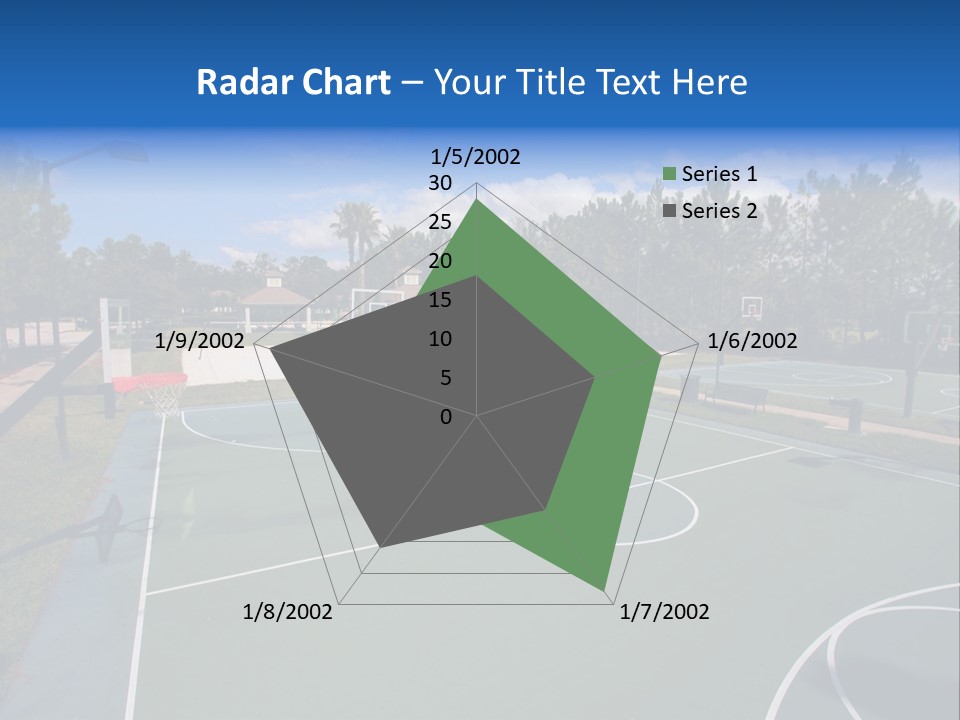 Radar Chart – Your Title Text Here

1/5/2002
30
25
20
15
10
5
0
1/6/2002
1/7/2002
1/8/2002
1/9/2002

Series 1
Series 2